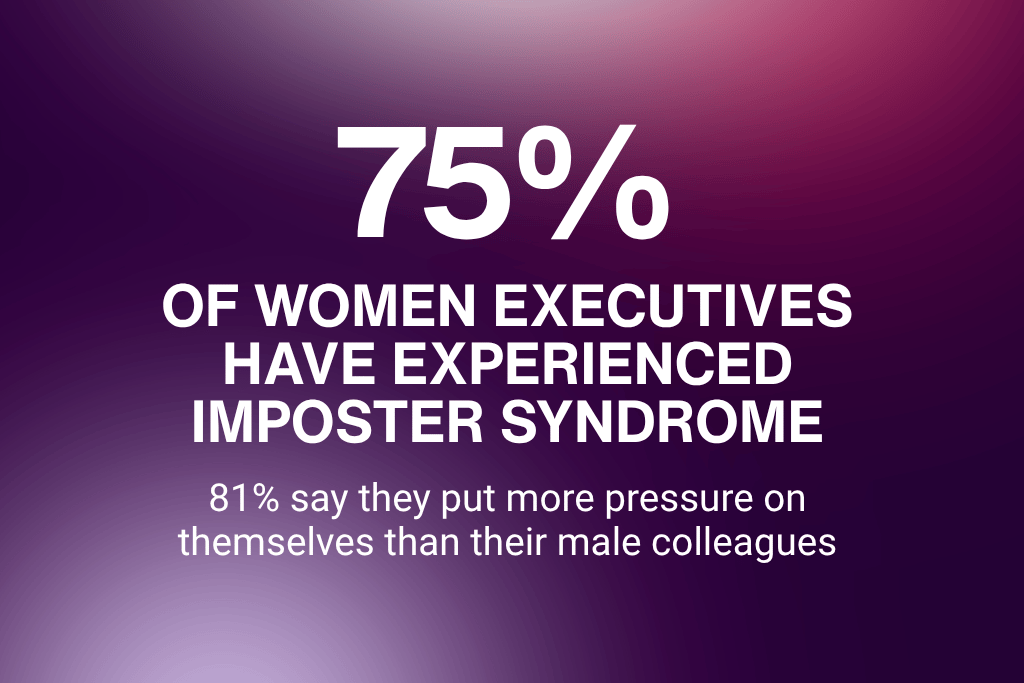 75%

OF WOMEN EXECUTIVES HAVE EXPERIENCED IMPOSTER SYNDROME

81% say they put more pressure on themselves than their male colleagues